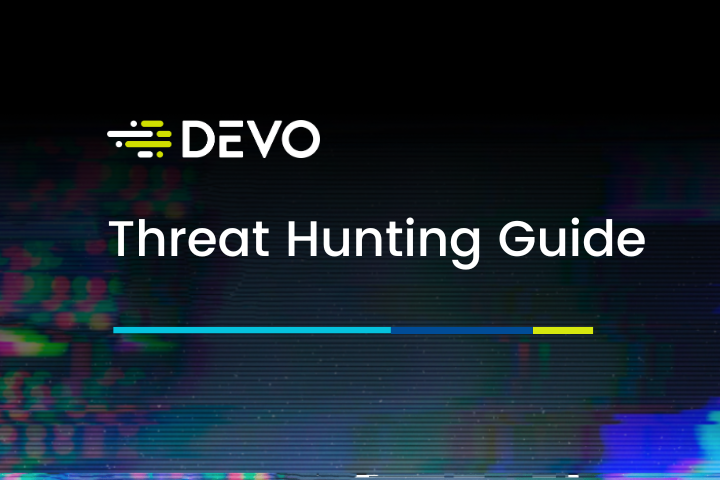 DEVO

Threat Hunting Guide